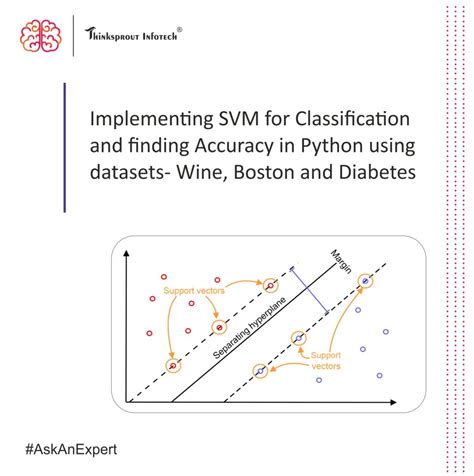 Thinksprout Infotech®

Implementing SVM for Classification and finding Accuracy in Python using datasets- Wine, Boston and Diabetes

Margin

Support vectors

Separating hyperplane

Support vectors

#AskAnExpert